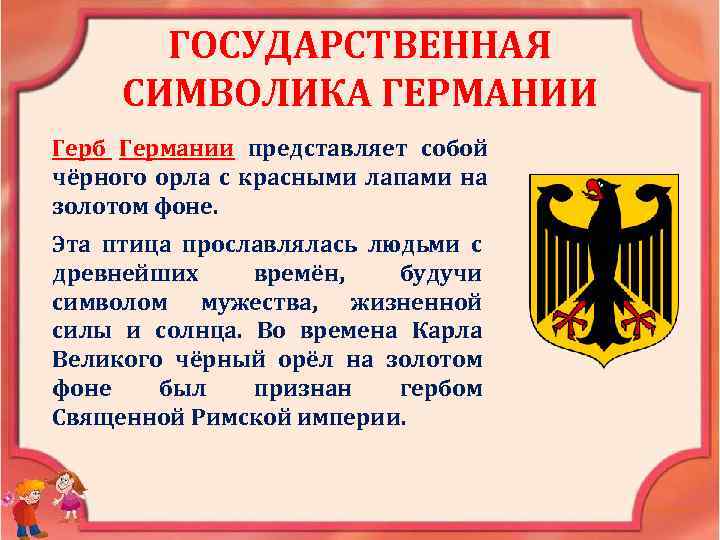 ГОСУДАРСТВЕННАЯ СИМВОЛИКА ГЕРМАНИИ

Герб Германии представляет собой чёрного орла с красными лапами на золотом фоне.

Эта птица прославлялась людьми с древнейших времён, будучи символом мужества, жизненной силы и солнца. Во времена Карла Великого чёрный орёл на золотом фоне был признан гербом Священной Римской империи.